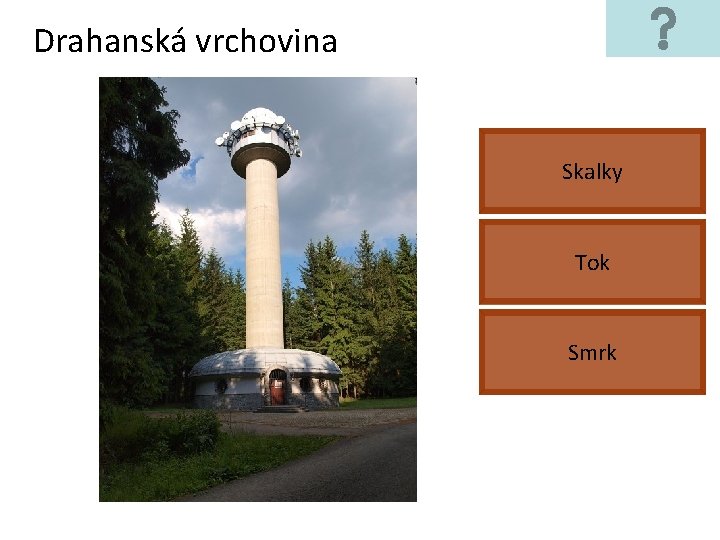 Drahanská vrchovina

?

Skalky

Tok

Smrk